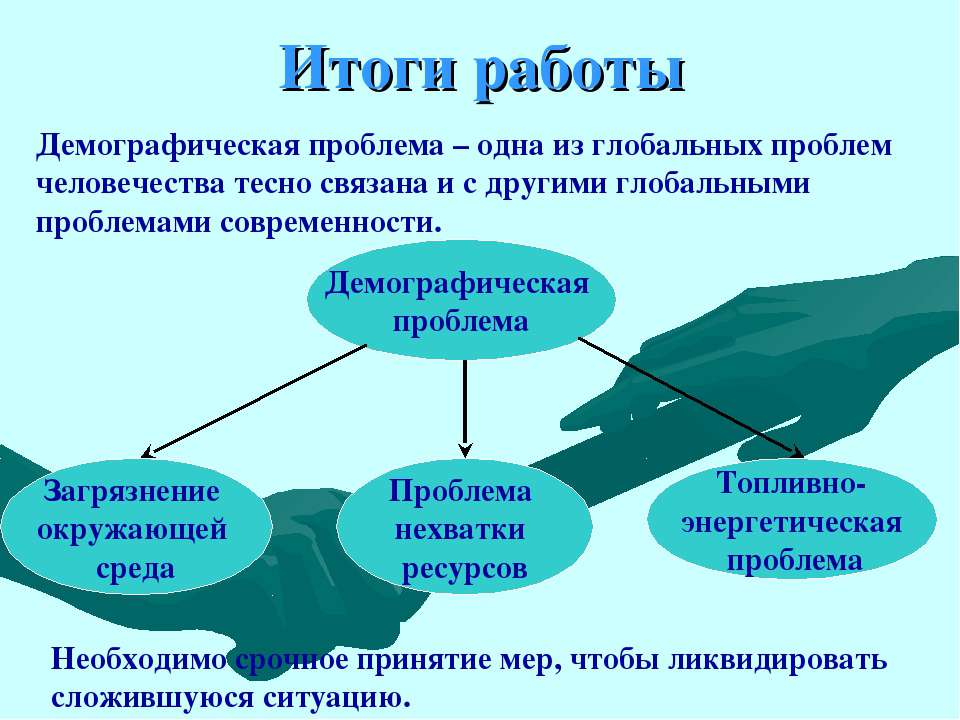 Итоги работы

Демографическая проблема – одна из глобальных проблем человечества тесно связана и с другими глобальными проблемами современности.

Демографическая проблема

Загрязнение окружающей среда

Проблема нехватки ресурсов

Топливно-энергетическая проблема

Необходимо срочное принятие мер, чтобы ликвидировать сложившуюся ситуацию.